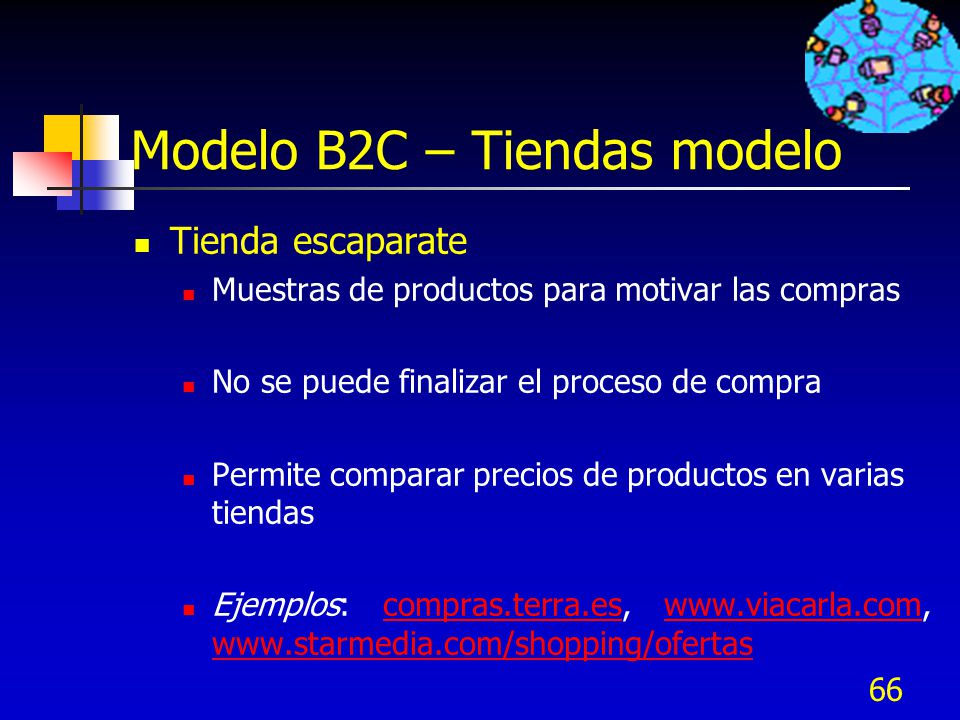 Modelo B2C – Tiendas modelo

Tienda escaparate

Muestras de productos para motivar las compras

No se puede finalizar el proceso de compra

Permite comparar precios de productos en varias tiendas

Ejemplos: compras.terra.es, www.viacarla.com, www.starmedia.com/shopping/ofertas

66